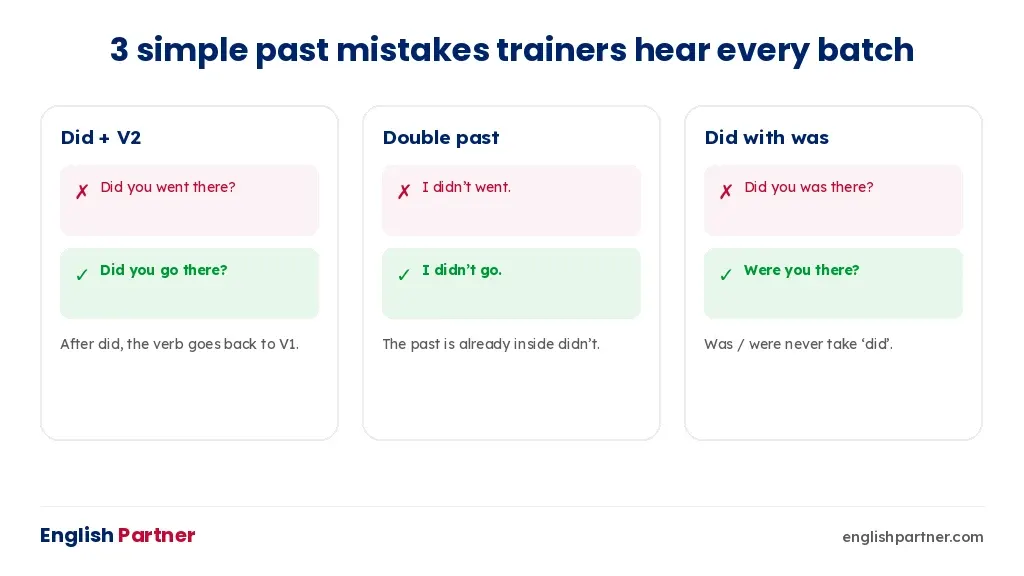 3 simple past mistakes trainers hear every batch

Did + V2

✗ Did you went there?

✓ Did you go there?

After did, the verb goes back to V1.

Double past

✗ I didn't went.

✓ I didn't go.

The past is already inside didn't.

Did with was

✗ Did you was there?

✓ Were you there?

Was / were never take 'did'.

English Partner

englishpartner.com